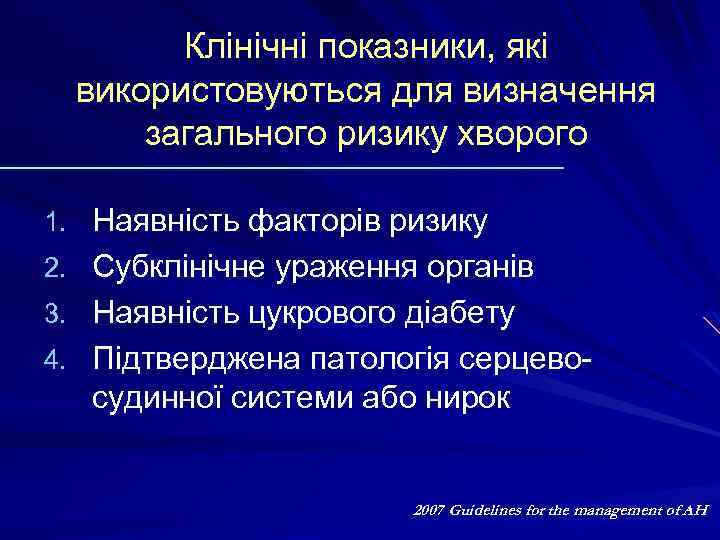 Клінічні показники, які використовуються для визначення загального ризику хворого

1. Наявність факторів ризику
2. Субклінічне ураження органів
3. Наявність цукрового діабету
4. Підтверджена патологія серцево-судинної системи або нирок

2007 Guidelines for the management of AH